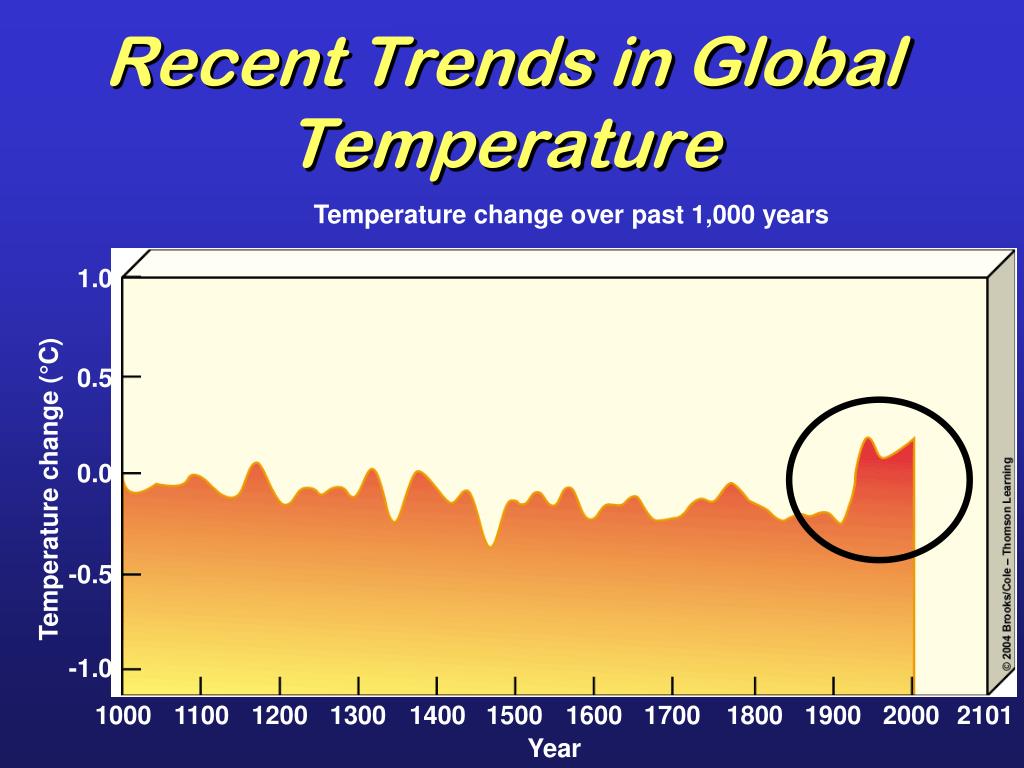 Recent Trends in Global Temperature

Temperature change over past 1,000 years

Temperature change (°C)

1.0
0.5
0.0
-0.5
-1.0

1000 1100 1200 1300 1400 1500 1600 1700 1800 1900 2000 2101

Year

© 2004 Brooks/Cole – Thomson Learning